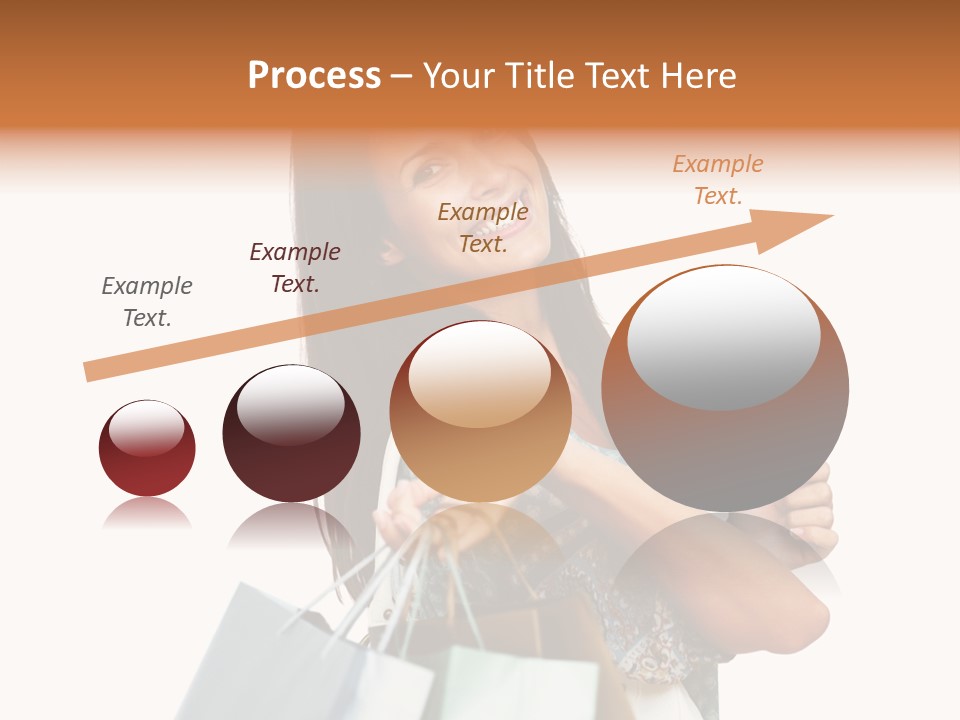 Process – Your Title Text Here

Example Text.

Example Text.

Example Text.

Example Text.